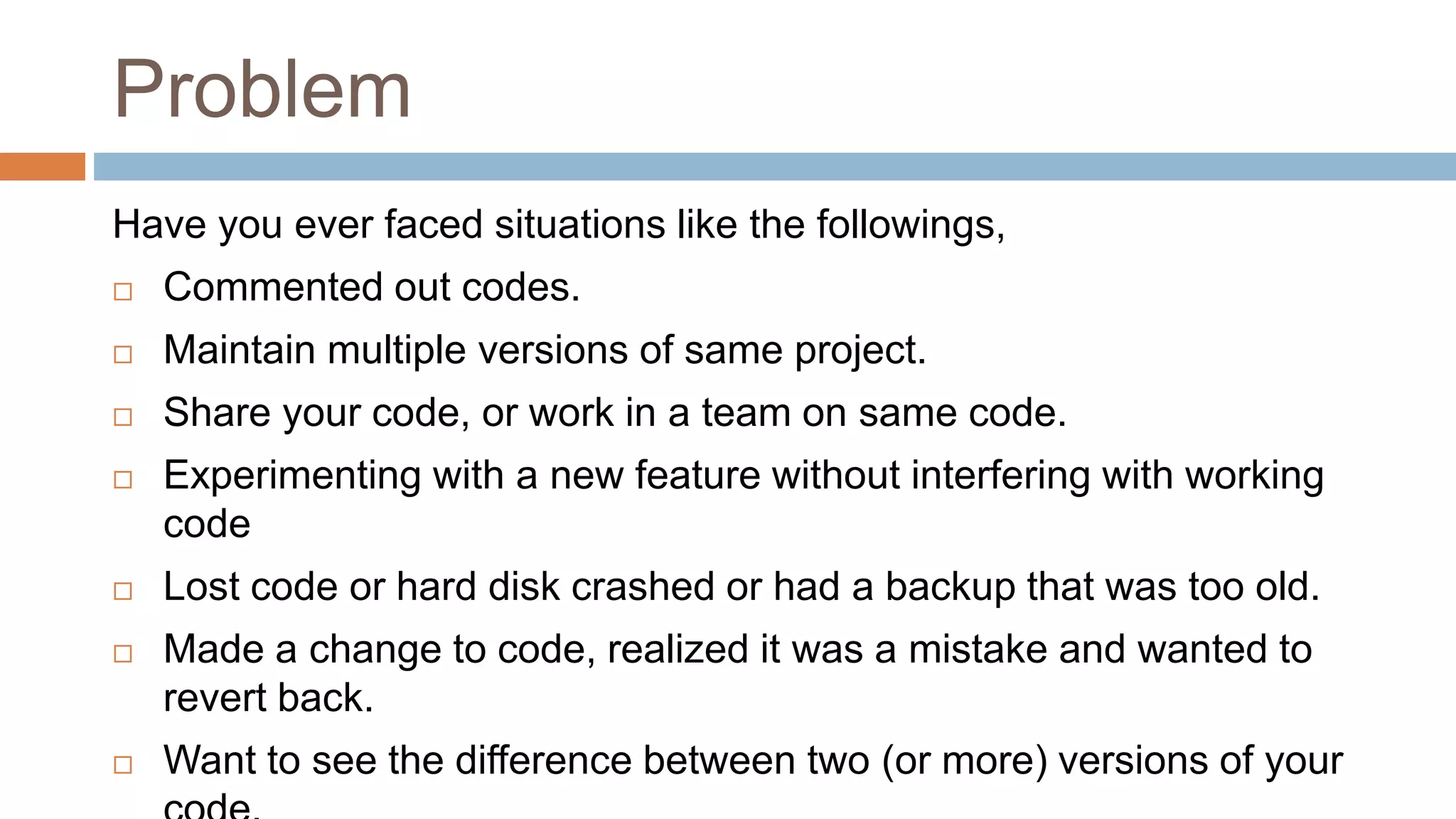 Problem

Have you ever faced situations like the followings,

□ Commented out codes.

□ Maintain multiple versions of same project.

□ Share your code, or work in a team on same code.

□ Experimenting with a new feature without interfering with working code

□ Lost code or hard disk crashed or had a backup that was too old.

□ Made a change to code, realized it was a mistake and wanted to revert back.

□ Want to see the difference between two (or more) versions of your code.